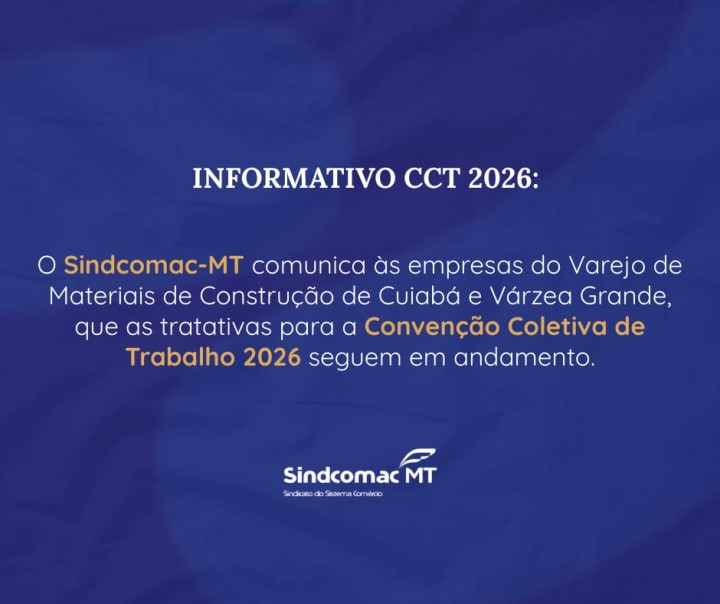 INFORMATIVO CCT 2026:

O Sindcomac-MT comunica às empresas do Varejo de Materiais de Construção de Cuiabá e Várzea Grande, que as tratativas para a Convenção Coletiva de Trabalho 2026 seguem em andamento.

Sindcomac MT
Sindicato do Sistema Comércio